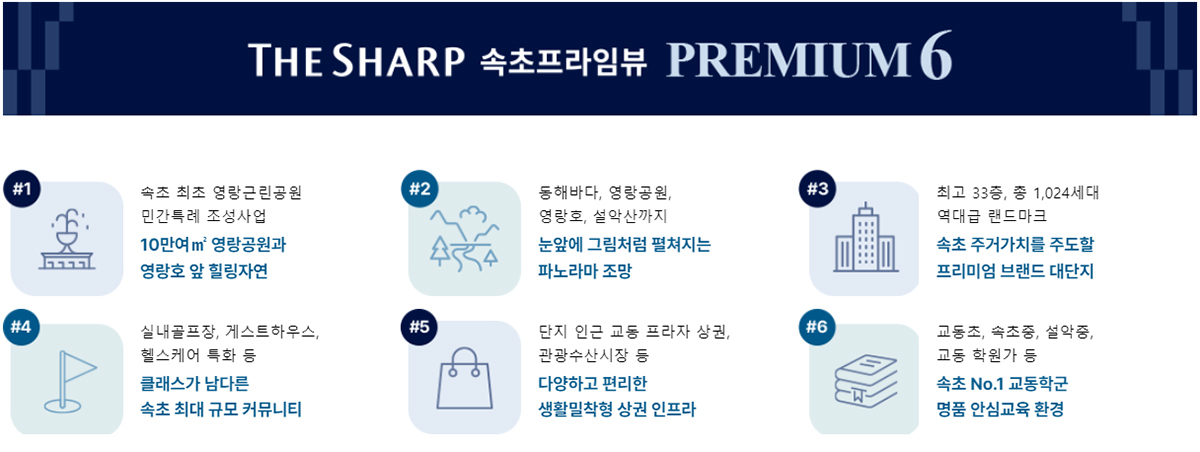 THE SHARP 속초프라임뷰 PREMIUM 6

#1
속초 최초 영랑근린공원 민간특례 조성사업
10만여㎡ 영랑공원과 영랑호 앞 힐링자연

#2
동해바다, 영랑공원, 영랑호, 설악산까지
눈앞에 그림처럼 펼쳐지는 파노라마 조망

#3
최고 33층, 총 1,024세대 역대급 랜드마크
속초 주거가치를 주도할 프리미엄 브랜드 대단지

#4
실내골프장, 게스트하우스, 헬스케어 특화 등
클래스가 남다른 속초 최대 규모 커뮤니티

#5
단지 인근 교동 프라자 상권, 관광수산시장 등
다양하고 편리한 생활밀착형 상권 인프라

#6
교동초, 속초중, 설악중, 교동 학원가 등
속초 No.1 교동학군 명품 안심교육 환경